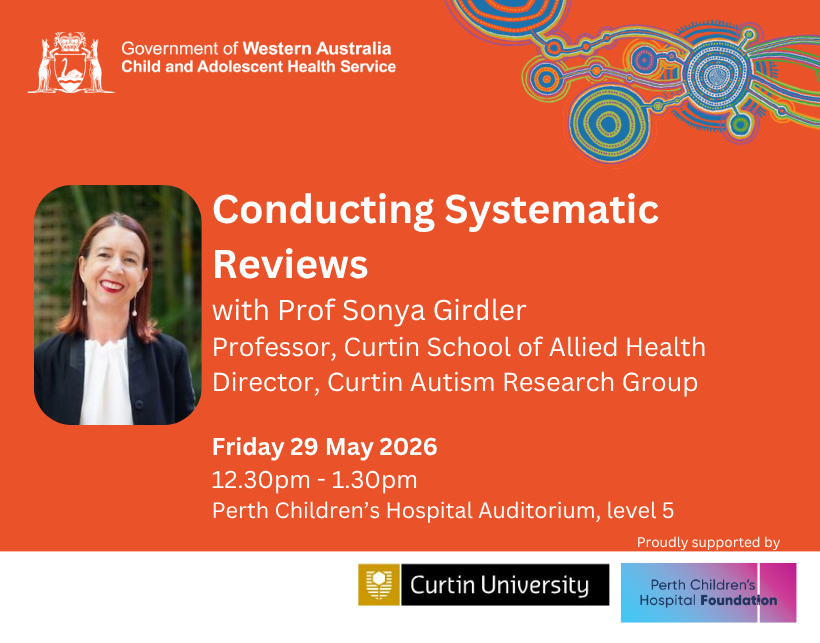 Government of Western Australia
Child and Adolescent Health Service

Conducting Systematic Reviews

with Prof Sonya Girdler
Professor, Curtin School of Allied Health
Director, Curtin Autism Research Group

Friday 29 May 2026
12.30pm - 1.30pm
Perth Children's Hospital Auditorium, level 5

Proudly supported by

Curtin University

Perth Children's Hospital Foundation